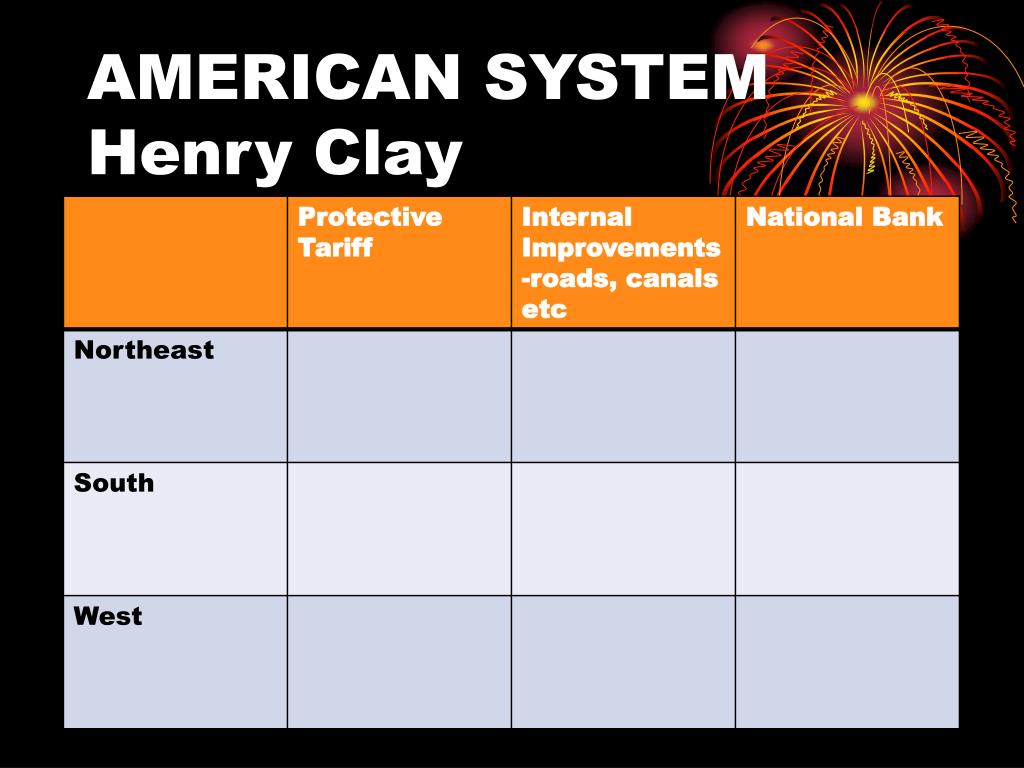 AMERICAN SYSTEM
Henry Clay

| | Protective Tariff | Internal Improvements -roads, canals etc | National Bank |
|---|---|---|---|
| Northeast | | | |
| South | | | |
| West | | | |